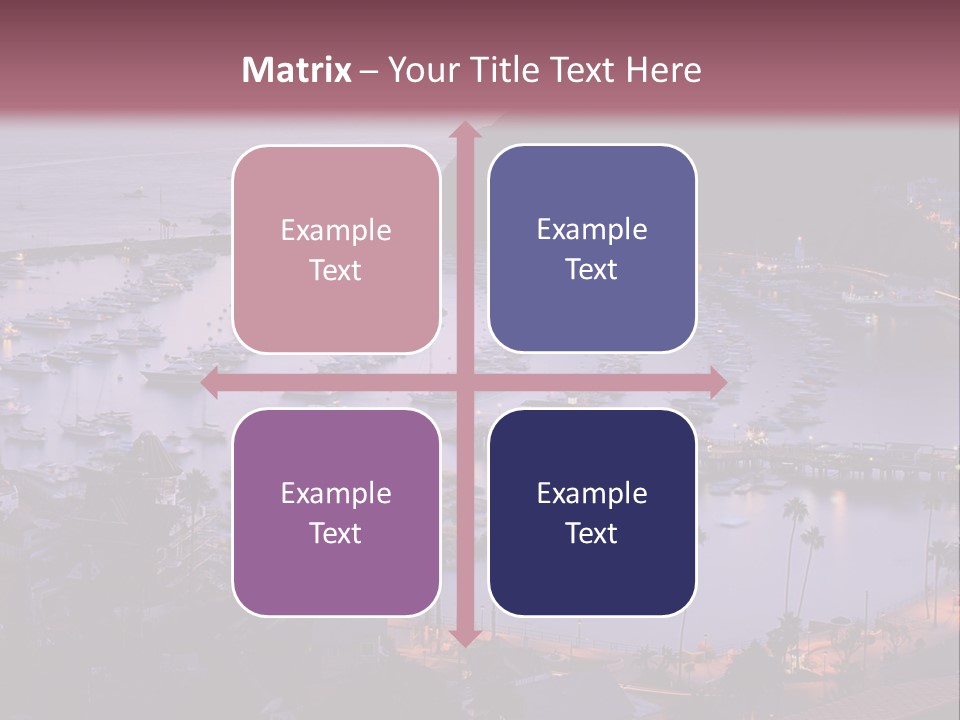 Matrix – Your Title Text Here

Example Text

Example Text

Example Text

Example Text